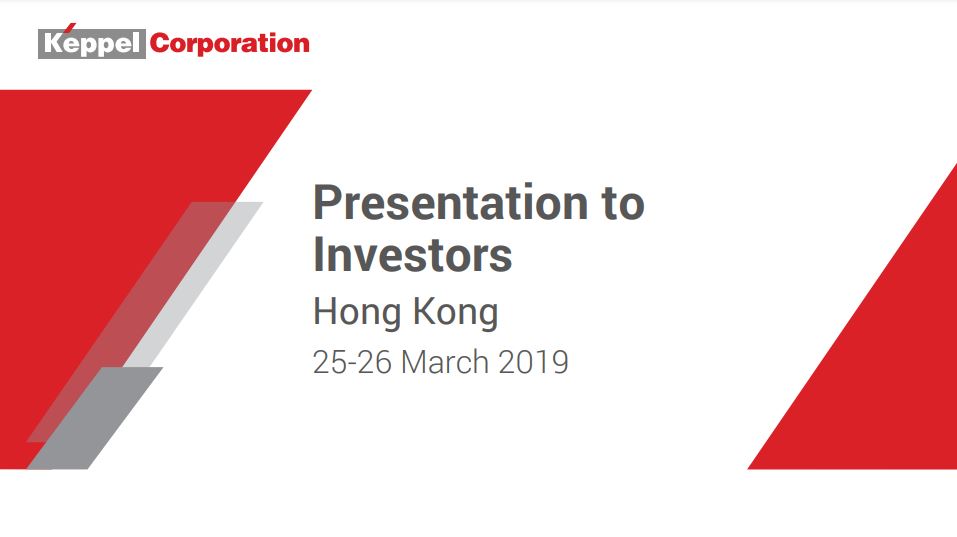 Keppel Corporation

Presentation to Investors

Hong Kong

25-26 March 2019